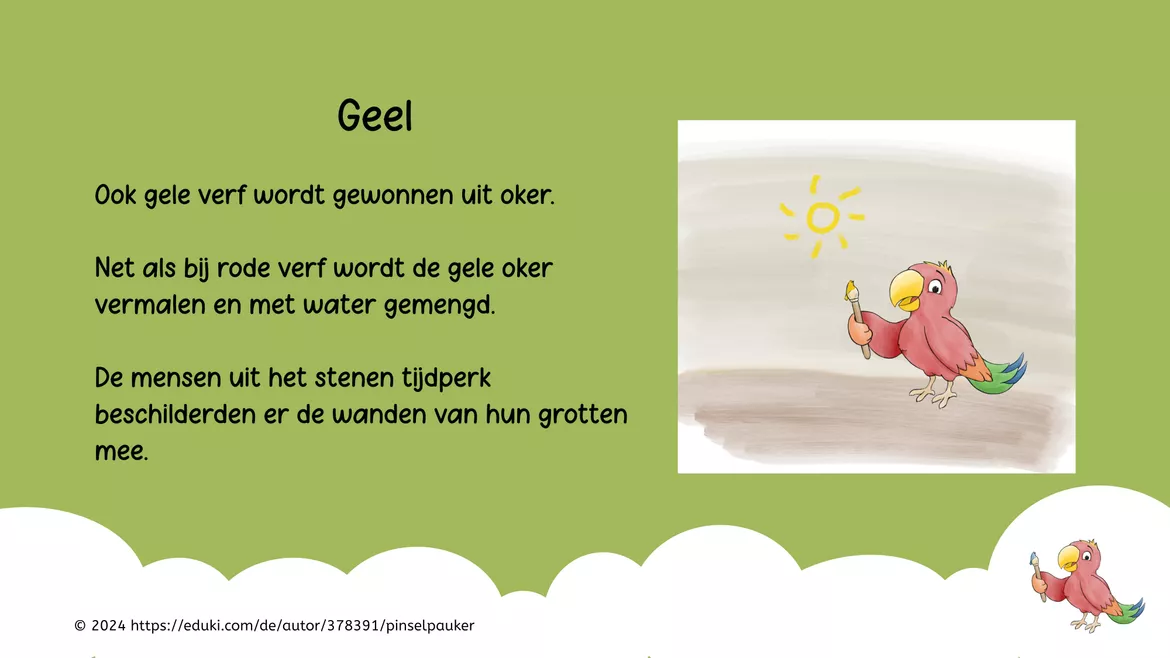 Geel

Ook gele verf wordt gewonnen uit oker.

Net als bij rode verf wordt de gele oker vermalen en met water gemengd.

De mensen uit het stenen tijdperk beschilderden er de wanden van hun grotten mee.

© 2024 https://eduki.com/de/autor/378391/pinselpauker